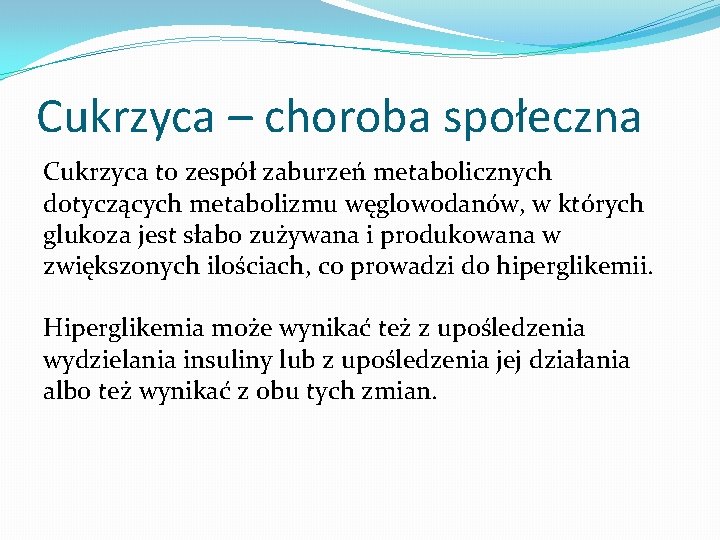 Cukrzyca – choroba społeczna

Cukrzyca to zespół zaburzeń metabolicznych dotyczących metabolizmu węglowodanów, w których glukoza jest słabo zużywana i produkowana w zwiększonych ilościach, co prowadzi do hiperglikemii.

Hiperglikemia może wynikać też z upośledzenia wydzielania insuliny lub z upośledzenia jej działania albo też wynikać z obu tych zmian.